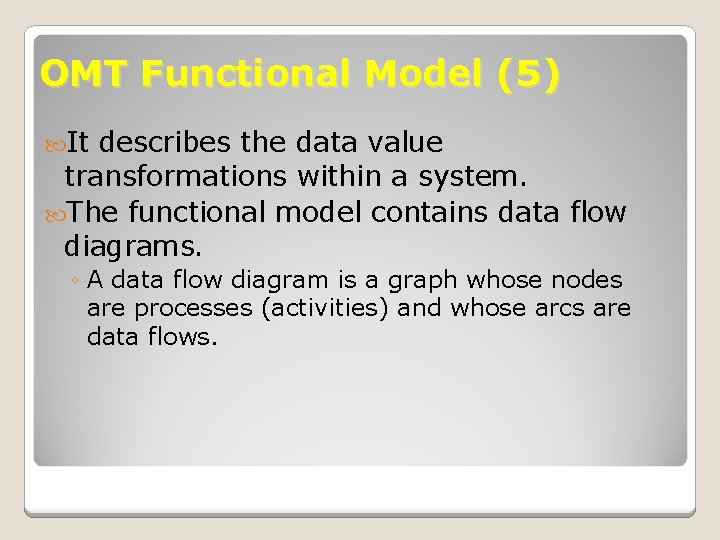 OMT Functional Model (5)

It describes the data value transformations within a system.

The functional model contains data flow diagrams.

◦ A data flow diagram is a graph whose nodes are processes (activities) and whose arcs are data flows.